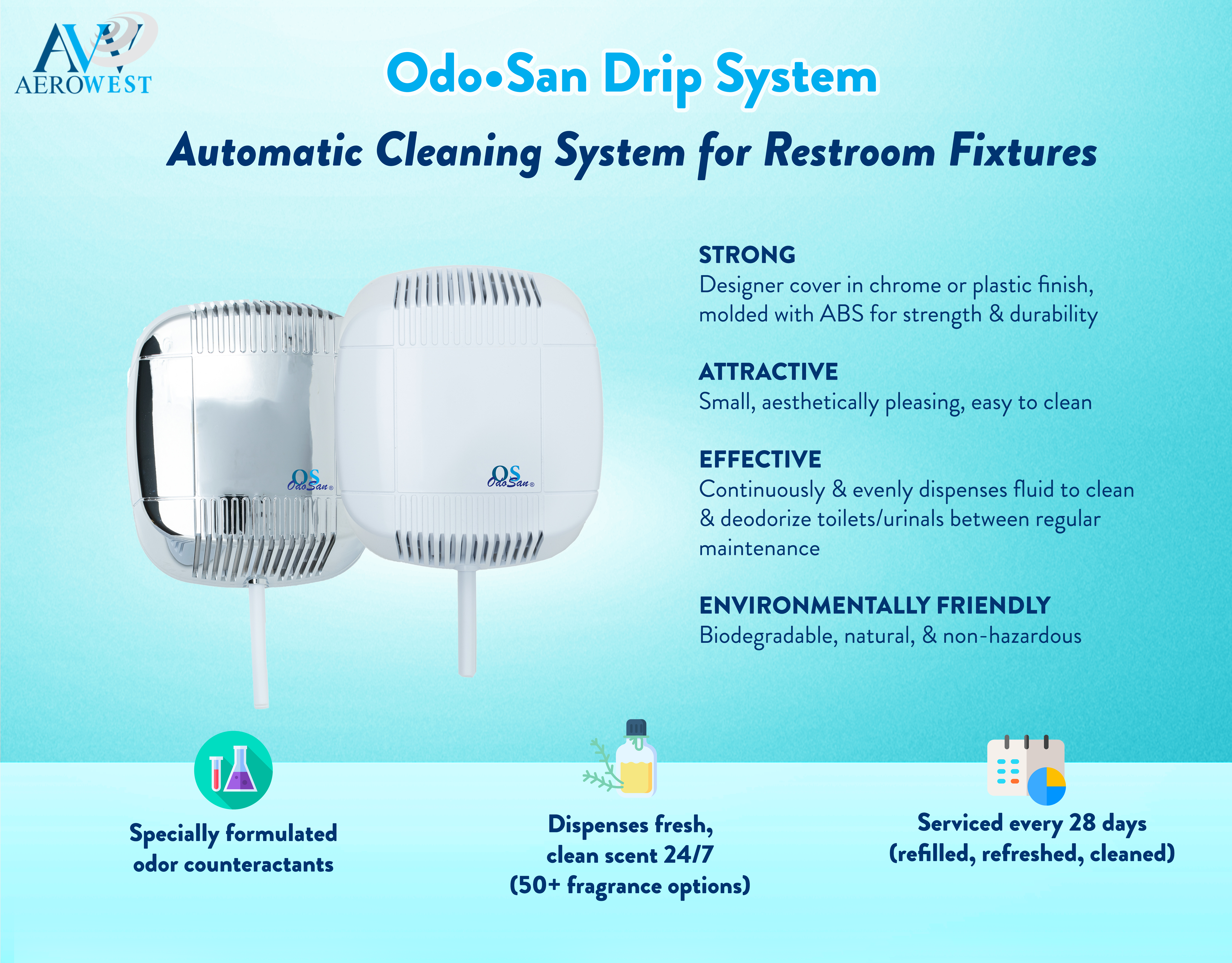 AW
AEROWEST

Odo•San Drip System

Automatic Cleaning System for Restroom Fixtures

OS
OdoSan®

OS
OdoSan®

STRONG
Designer cover in chrome or plastic finish, molded with ABS for strength & durability

ATTRACTIVE
Small, aesthetically pleasing, easy to clean

EFFECTIVE
Continuously & evenly dispenses fluid to clean & deodorize toilets/urinals between regular maintenance

ENVIRONMENTALLY FRIENDLY
Biodegradable, natural, & non-hazardous

Specially formulated odor counteractants

Dispenses fresh, clean scent 24/7 (50+ fragrance options)

Serviced every 28 days (refilled, refreshed, cleaned)